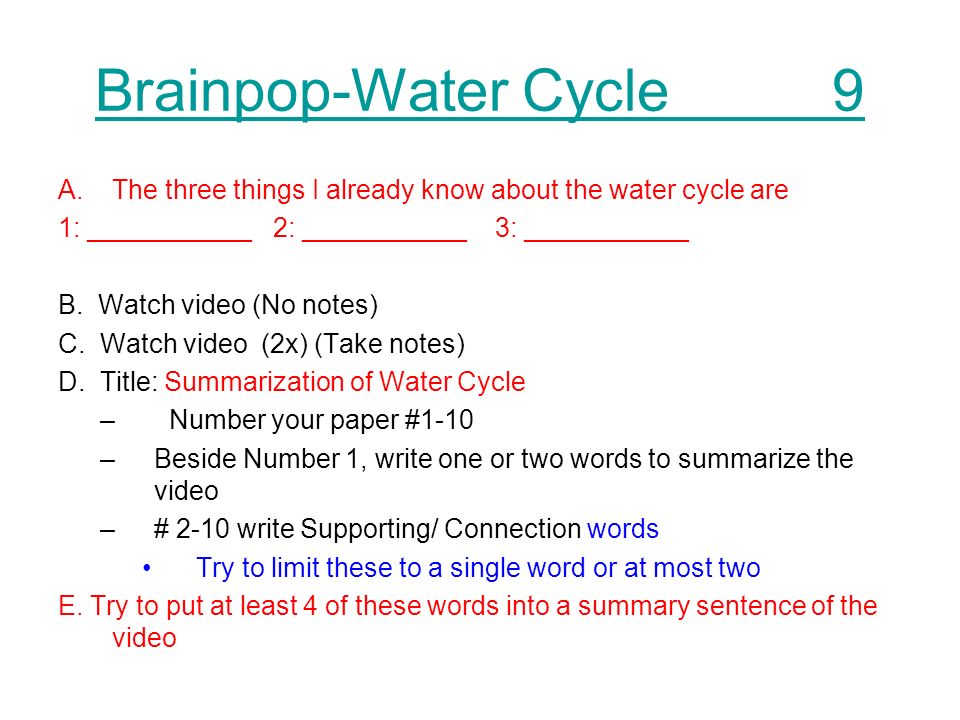 Brainpop-Water Cycle 9

A. The three things I already know about the water cycle are
1: ___________ 2: ___________ 3: ___________

B. Watch video (No notes)
C. Watch video (2x) (Take notes)
D. Title: Summarization of Water Cycle
– Number your paper #1-10
– Beside Number 1, write one or two words to summarize the video
– # 2-10 write Supporting/ Connection words
• Try to limit these to a single word or at most two
E. Try to put at least 4 of these words into a summary sentence of the video